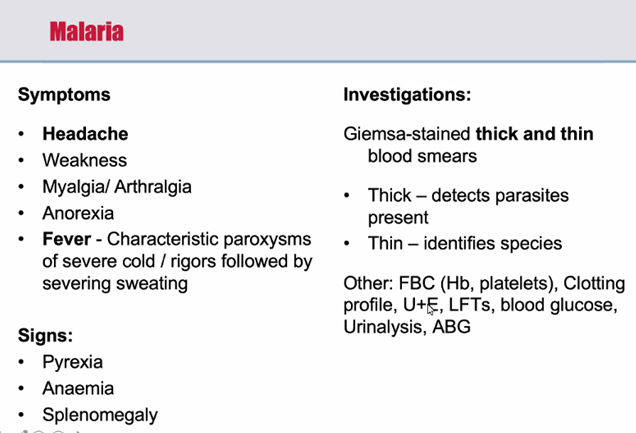 Malaria

Symptoms

• Headache
• Weakness
• Myalgia/ Arthralgia
• Anorexia
• Fever - Characteristic paroxysms of severe cold / rigors followed by severing sweating

Signs:
• Pyrexia
• Anaemia
• Splenomegaly

Investigations:

Giemsa-stained thick and thin blood smears

• Thick – detects parasites present
• Thin – identifies species

Other: FBC (Hb, platelets), Clotting profile, U+E, LFTs, blood glucose, Urinalysis, ABG